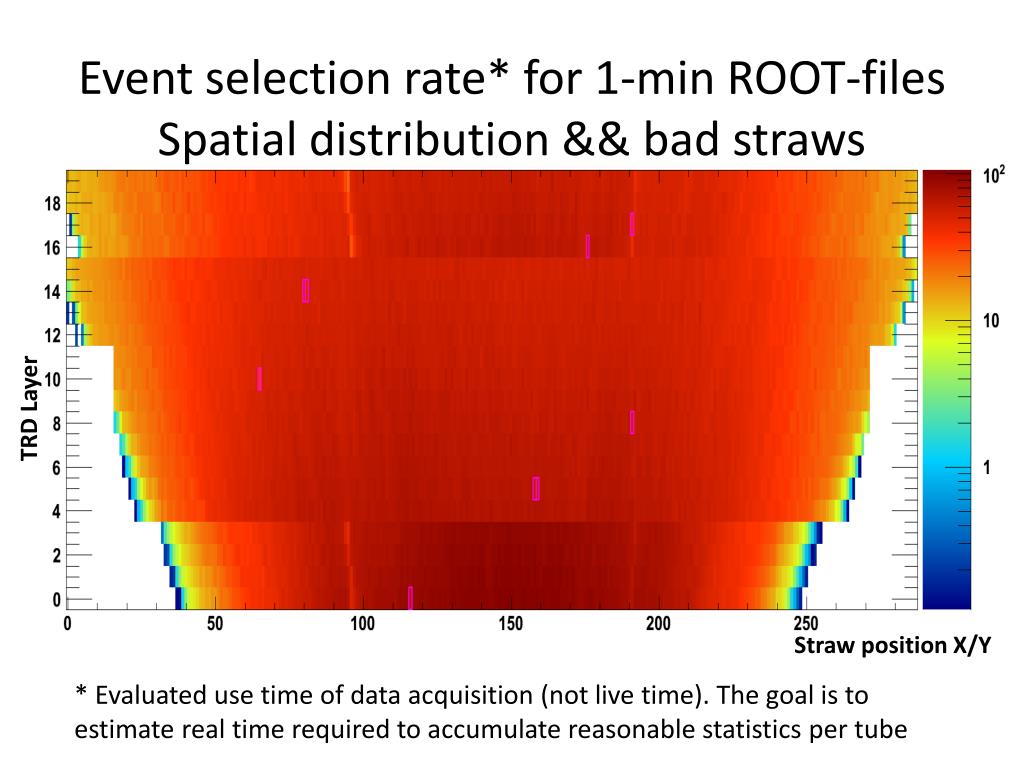 Event selection rate* for 1-min ROOT-files
Spatial distribution && bad straws

TRD Layer

18
16
14
12
10
8
6
4
2
0

0
50
100
150
200
250

Straw position X/Y

$10^2$
10
1

* Evaluated use time of data acquisition (not live time). The goal is to estimate real time required to accumulate reasonable statistics per tube